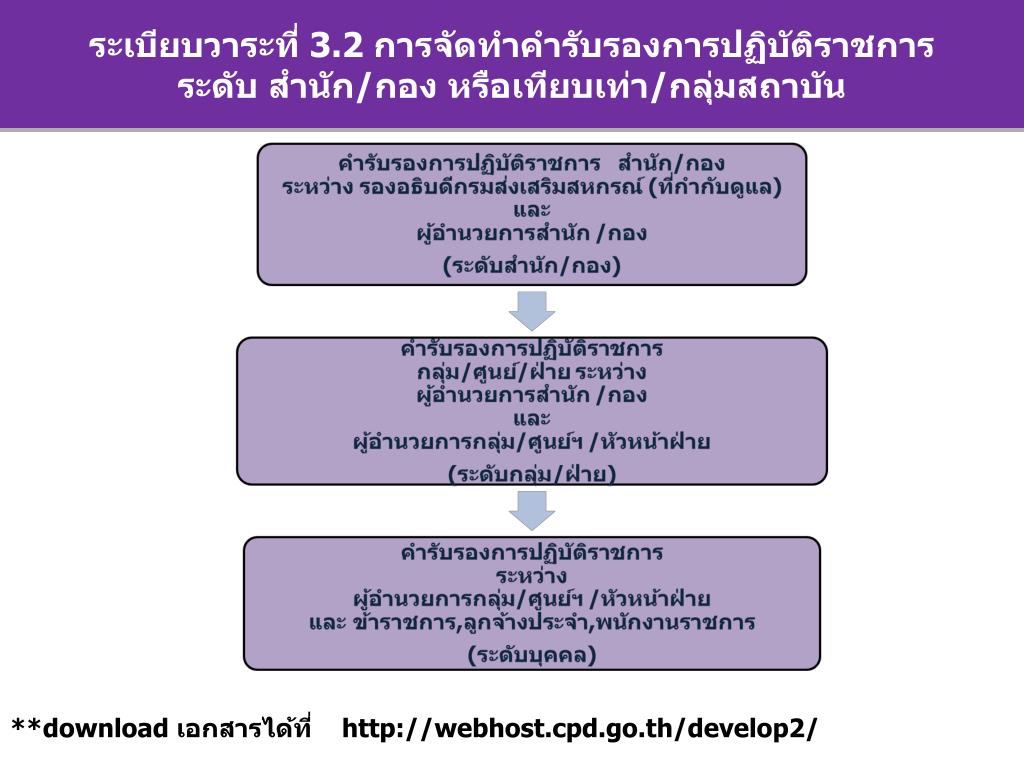 ระเบียบวาระที่ 3.2 การจัดทำคำรับรองการปฏิบัติราชการ ระดับ สำนัก/กอง หรือเทียบเท่า/กลุ่มสถาบัน

คำรับรองการปฏิบัติราชการ สำนัก/กอง
ระหว่าง รองอธิบดีกรมส่งเสริมสหกรณ์ (ที่กำกับดูแล)
และ
ผู้อำนวยการสำนัก /กอง
(ระดับสำนัก/กอง)

คำรับรองการปฏิบัติราชการ
กลุ่ม/ศูนย์/ฝ่าย ระหว่าง
ผู้อำนวยการสำนัก /กอง
และ
ผู้อำนวยการกลุ่ม/ศูนย์ฯ /หัวหน้าฝ่าย
(ระดับกลุ่ม/ฝ่าย)

คำรับรองการปฏิบัติราชการ
ระหว่าง
ผู้อำนวยการกลุ่ม/ศูนย์ฯ /หัวหน้าฝ่าย
และ ข้าราชการ,ลูกจ้างประจำ,พนักงานราชการ
(ระดับบุคคล)

**download เอกสารได้ที่ http://webhost.cpd.go.th/develop2/